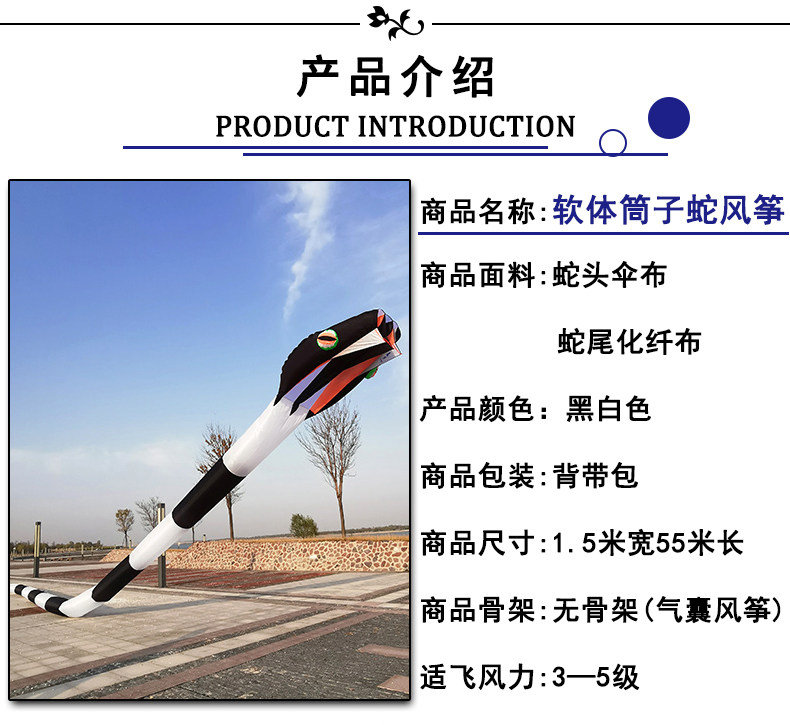 产品介绍
PRODUCT INTRODUCTION

商品名称:软体筒子蛇风筝

商品面料:蛇头伞布

蛇尾化纤布

产品颜色：黑白色

商品包装:背带包

商品尺寸:1.5米宽55米长

商品骨架:无骨架(气囊风筝)

适飞风力:3—5级